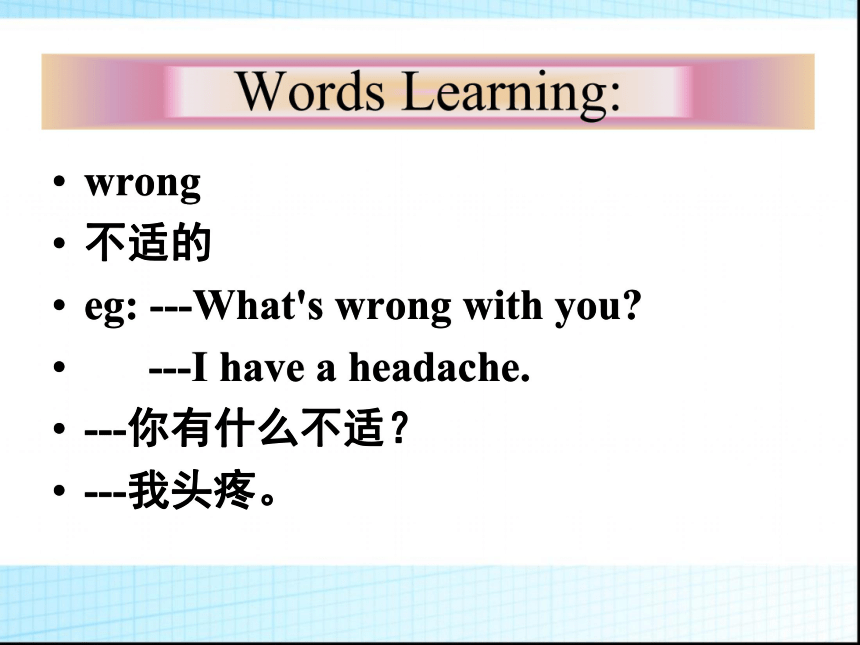 Words Learning:

• wrong
• 不适的
• eg: ---What's wrong with you?
• ---I have a headache.
• ---你有什么不适？
• ---我头疼。